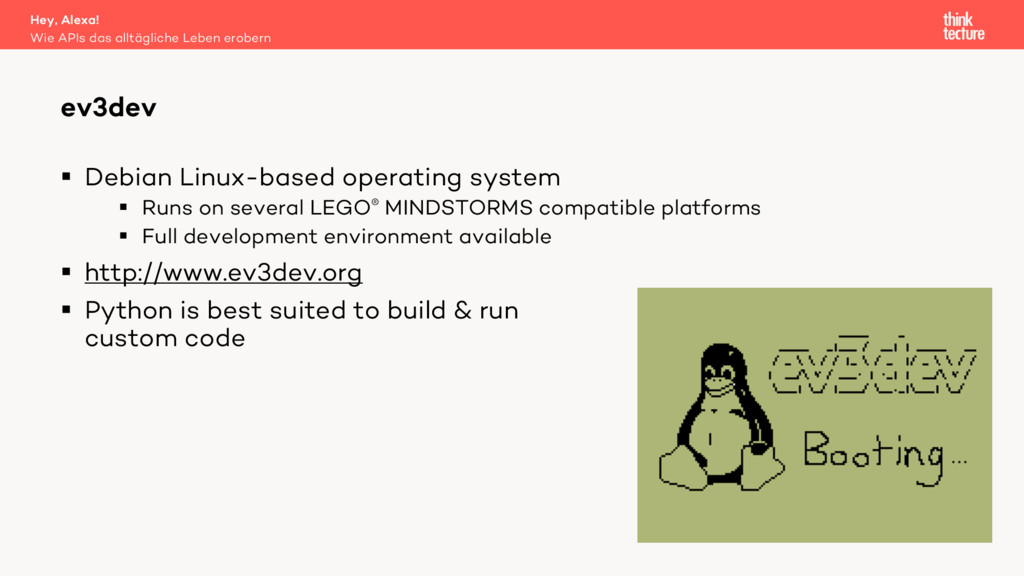 Hey, Alexa!
Wie APIs das alltägliche Leben erobern

think tecture

ev3dev

▪ Debian Linux-based operating system
▪ Runs on several LEGO® MINDSTORMS compatible platforms
▪ Full development environment available
▪ http://www.ev3dev.org
▪ Python is best suited to build & run custom code

ev3dev
Booting...